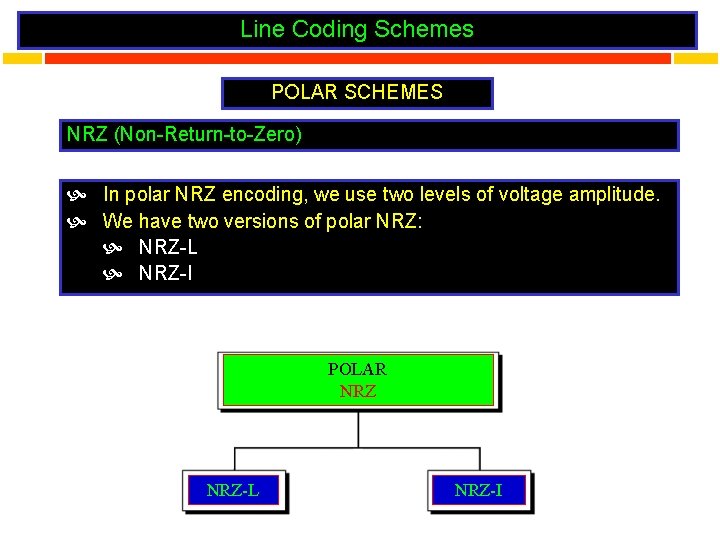 Line Coding Schemes

POLAR SCHEMES

NRZ (Non-Return-to-Zero)

In polar NRZ encoding, we use two levels of voltage amplitude.
We have two versions of polar NRZ:
NRZ-L
NRZ-I

POLAR
NRZ

NRZ-L

NRZ-I